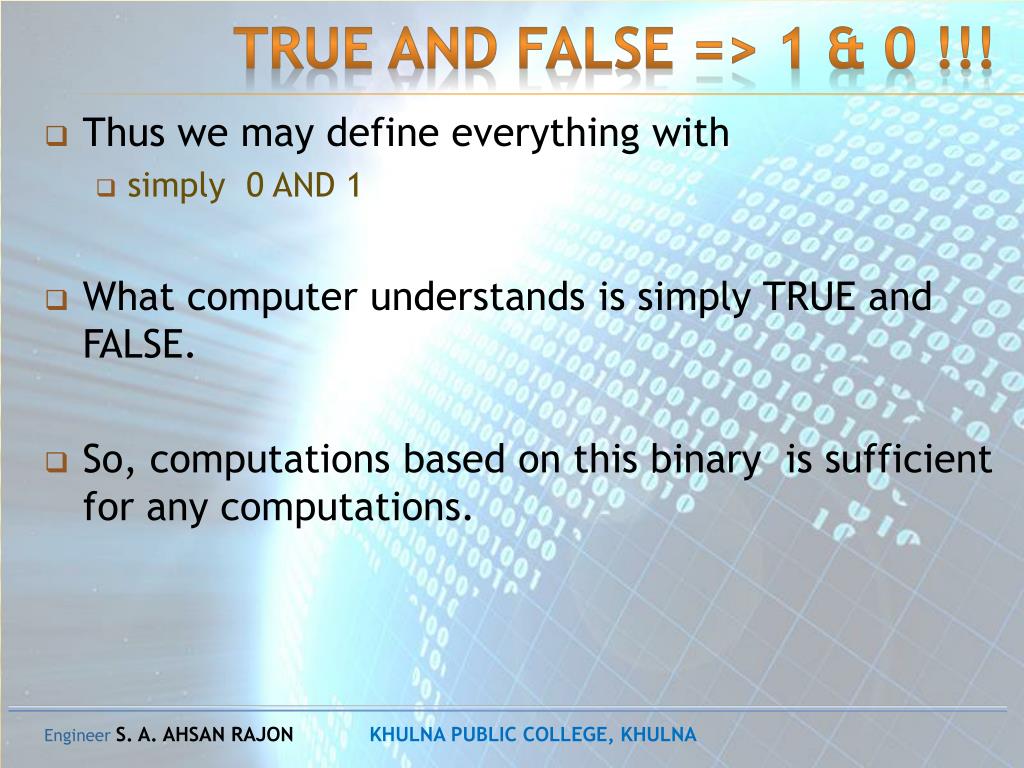 TRUE AND FALSE => 1 & 0 !!!

Thus we may define everything with

simply 0 AND 1

What computer understands is simply TRUE and FALSE.

So, computations based on this binary is sufficient for any computations.

Engineer S. A. AHSAN RAJON KHULNA PUBLIC COLLEGE, KHULNA